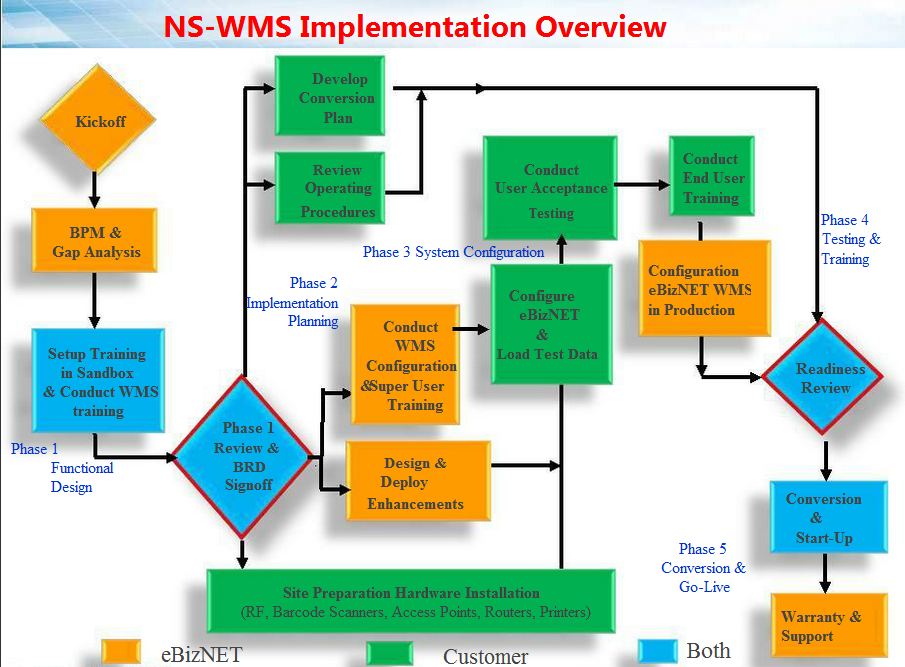 NS-WMS Implementation Overview

Kickoff

BPM & Gap Analysis

Setup Training in Sandbox & Conduct WMS training

Phase 1 Functional Design

Phase 1 Review & BRD Signoff

Develop Conversion Plan

Review Operating Procedures

Phase 2 Implementation Planning

Conduct WMS Configuration &Super User Training

Design & Deploy Enhancements

Phase 3 System Configuration

Configure eBizNET & Load Test Data

Conduct User Acceptance Testing

Conduct End User Training

Configuration eBizNET WMS in Production

Phase 4 Testing & Training

Readiness Review

Conversion & Start-Up

Phase 5 Conversion & Go-Live

Warranty & Support

Site Preparation Hardware Installation (RF, Barcode Scanners, Access Points, Routers, Printers)

eBizNET

Customer

Both